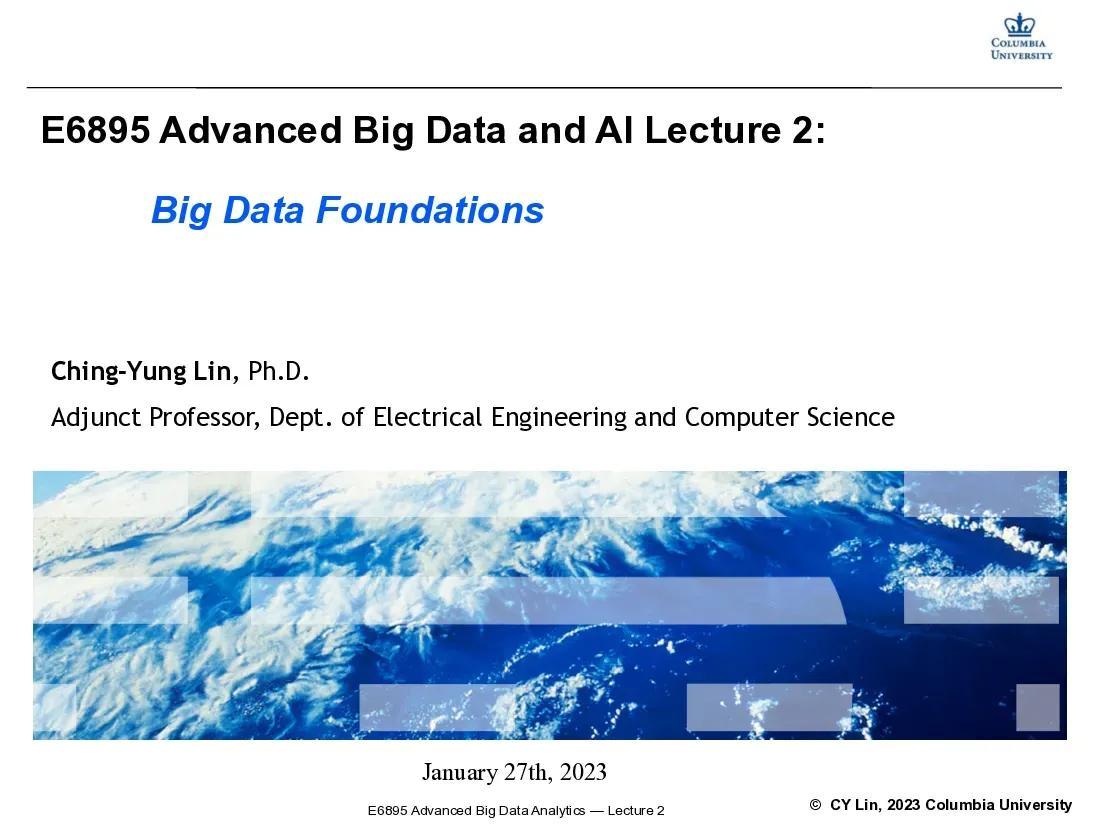 COLUMBIA UNIVERSITY

E6895 Advanced Big Data and AI Lecture 2:

Big Data Foundations

Ching-Yung Lin, Ph.D.

Adjunct Professor, Dept. of Electrical Engineering and Computer Science

January 27th, 2023

E6895 Advanced Big Data Analytics — Lecture 2

© CY Lin, 2023 Columbia University